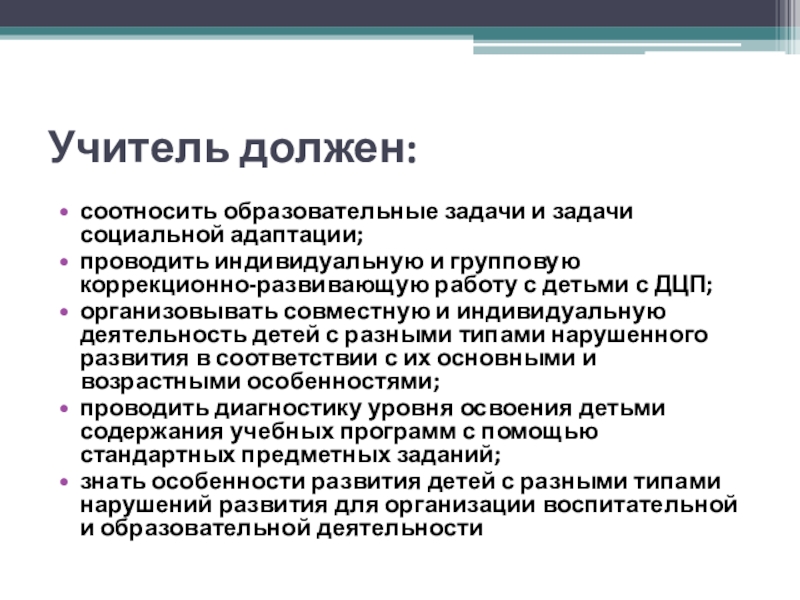 Учитель должен:

• соотносить образовательные задачи и задачи социальной адаптации;
• проводить индивидуальную и групповую коррекционно-развивающую работу с детьми с ДЦП;
• организовывать совместную и индивидуальную деятельность детей с разными типами нарушенного развития в соответствии с их основными и возрастными особенностями;
• проводить диагностику уровня освоения детьми содержания учебных программ с помощью стандартных предметных заданий;
• знать особенности развития детей с разными типами нарушений развития для организации воспитательной и образовательной деятельности